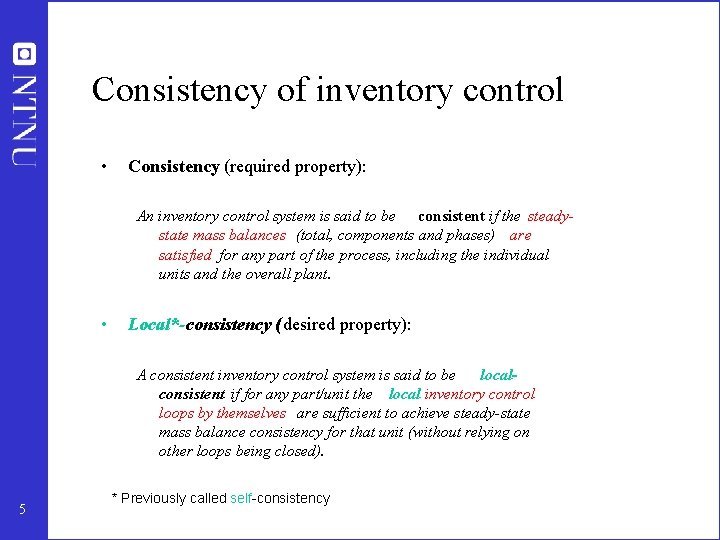 NTNU

Consistency of inventory control

• Consistency (required property):

An inventory control system is said to be consistent if the steady-state mass balances (total, components and phases) are satisfied for any part of the process, including the individual units and the overall plant.

• Local*-consistency (desired property):

A consistent inventory control system is said to be local-consistent if for any part/unit the local inventory control loops by themselves are sufficient to achieve steady-state mass balance consistency for that unit (without relying on other loops being closed).

* Previously called self-consistency

5